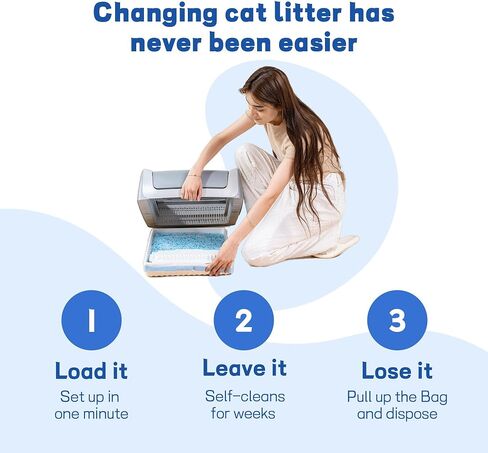 Changing cat litter has never been easier

1

Load it

Set up in one minute

2

Leave it

Self-cleans for weeks

3

Lose it

Pull up the Bag and dispose